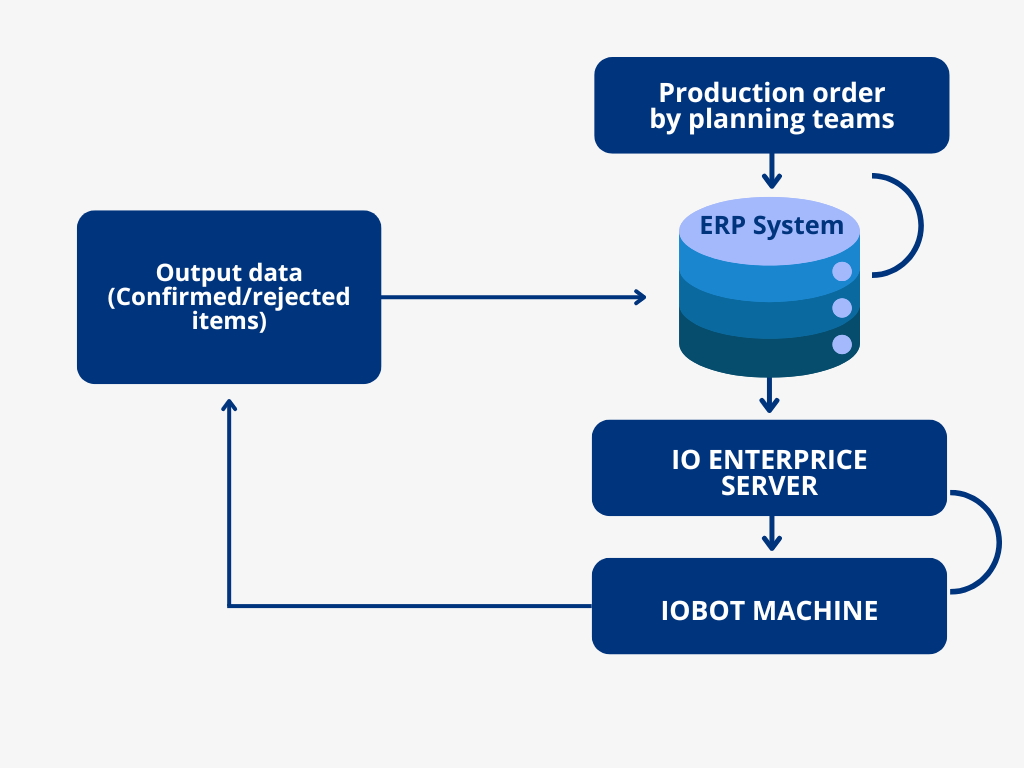 Production order by planning teams

ERP System

Output data (Confirmed/rejected items)

IO ENTERPRICE SERVER

IOBOT MACHINE